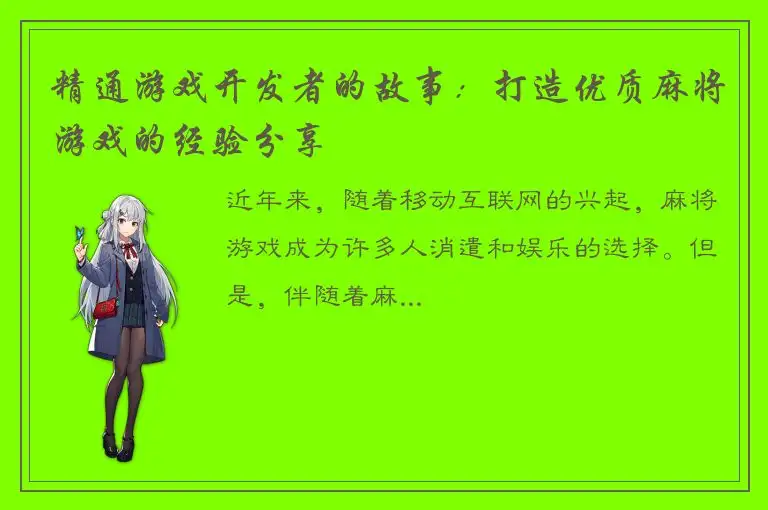 精通游戏开发者的故事：打造优质麻将游戏的经验分享

近年来，随着移动互联网的兴起，麻将游戏成为许多人消遣和娱乐的选择。但是，伴随着麻...